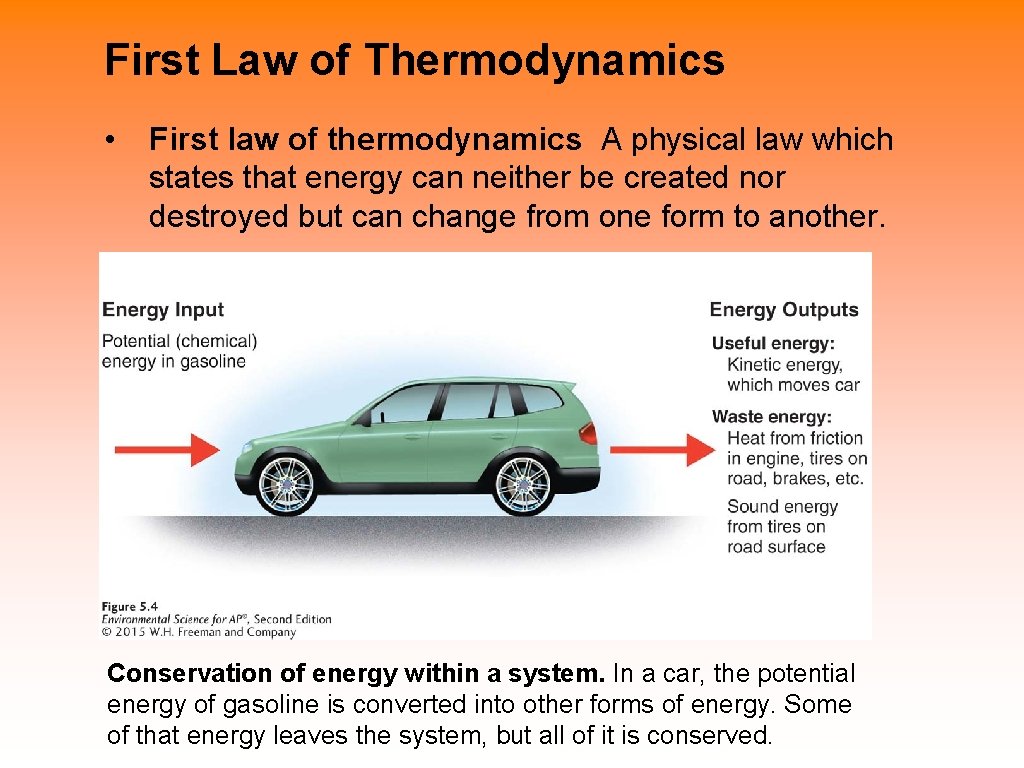 First Law of Thermodynamics

• First law of thermodynamics A physical law which states that energy can neither be created nor destroyed but can change from one form to another.

Energy Input
Potential (chemical) energy in gasoline

Energy Outputs
Useful energy:
Kinetic energy, which moves car
Waste energy:
Heat from friction in engine, tires on road, brakes, etc.
Sound energy from tires on road surface

Figure 5.4
Environmental Science for AP®, Second Edition
© 2015 W.H. Freeman and Company

Conservation of energy within a system. In a car, the potential energy of gasoline is converted into other forms of energy. Some of that energy leaves the system, but all of it is conserved.